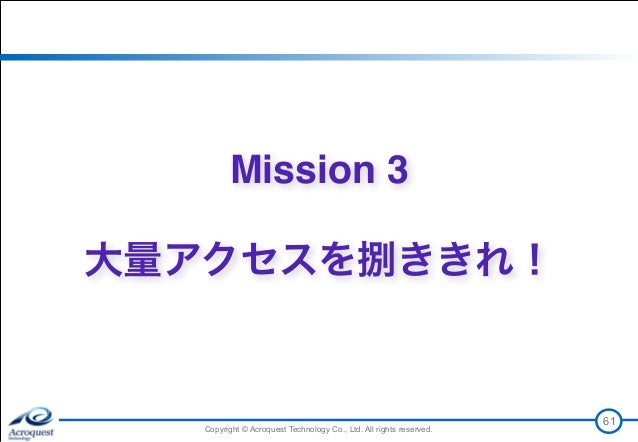 Mission 3

大量アクセスを捌ききれ！

Acroquest Technology

Copyright © Acroquest Technology Co., Ltd. All rights reserved.

61